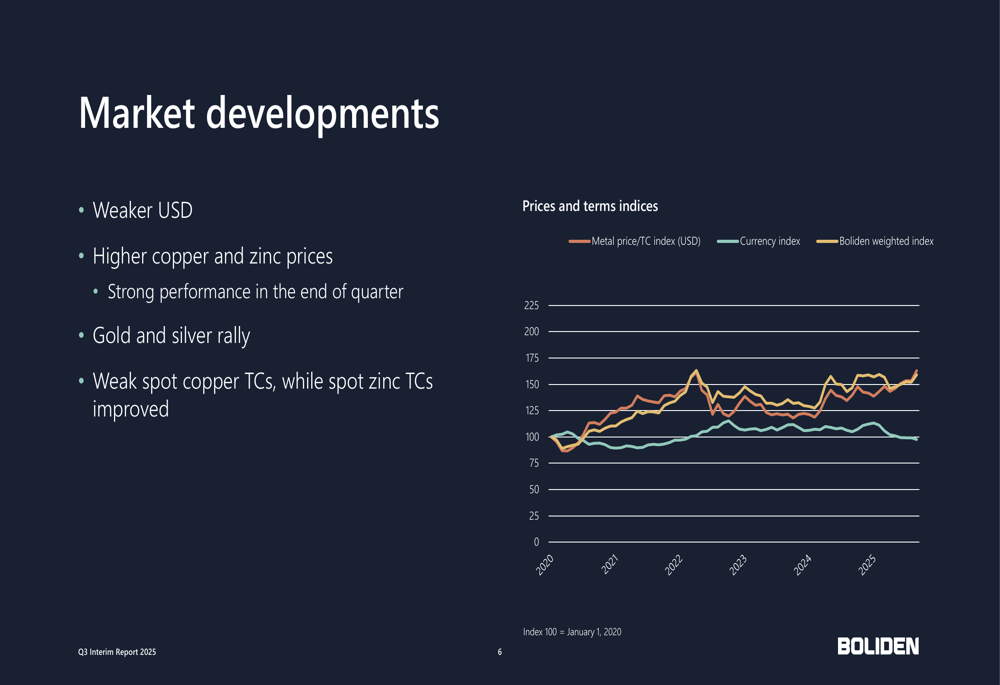 Market developments

• Weaker USD
• Higher copper and zinc prices
  • Strong performance in the end of quarter
• Gold and silver rally
• Weak spot copper TCs, while spot zinc TCs improved

Prices and terms indices

Metal price/TC index (USD) Currency index Boliden weighted index

225
200
175
150
125
100
75
50
25
0

2020 2021 2022 2023 2024 2025

Index 100 = January 1, 2020

Q3 Interim Report 2025

6

BOLIDEN